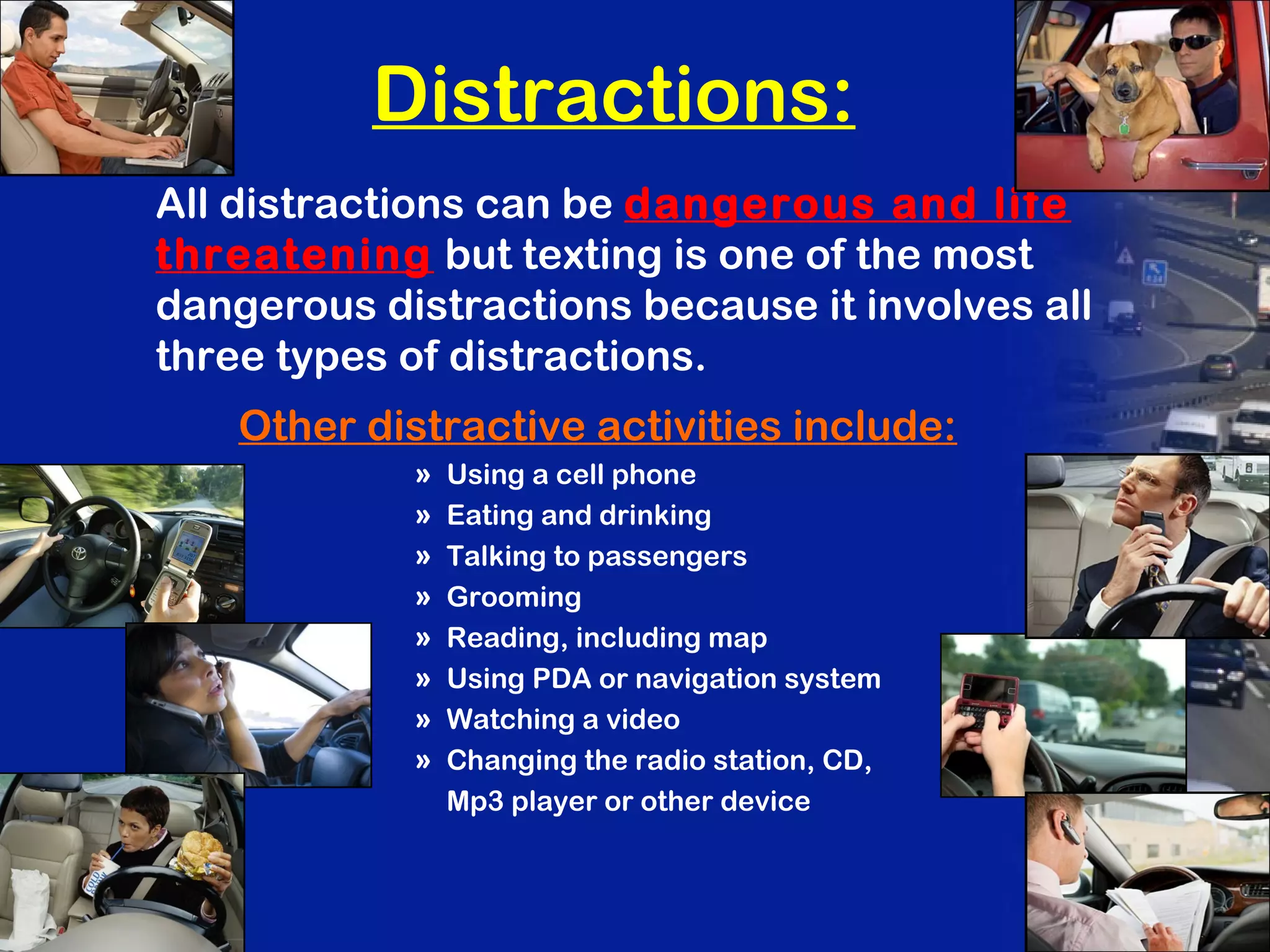 Distractions:

All distractions can be dangerous and life threatening but texting is one of the most dangerous distractions because it involves all three types of distractions.

Other distractive activities include:

» Using a cell phone
» Eating and drinking
» Talking to passengers
» Grooming
» Reading, including map
» Using PDA or navigation system
» Watching a video
» Changing the radio station, CD, Mp3 player or other device